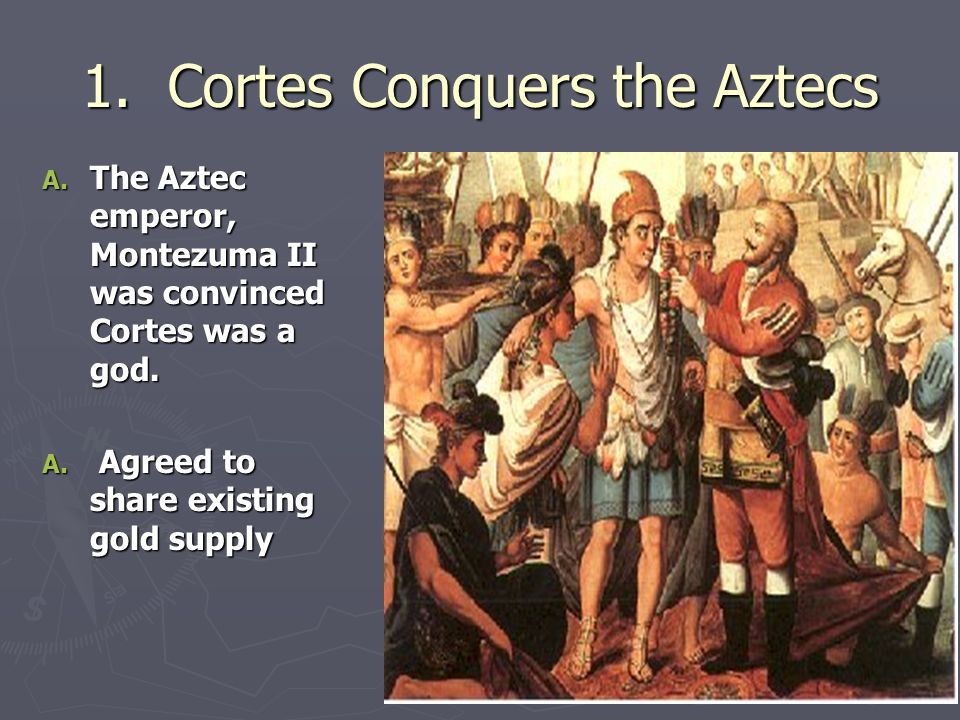 1. Cortes Conquers the Aztecs

A. The Aztec emperor, Montezuma II was convinced Cortes was a god.

A. Agreed to share existing gold supply